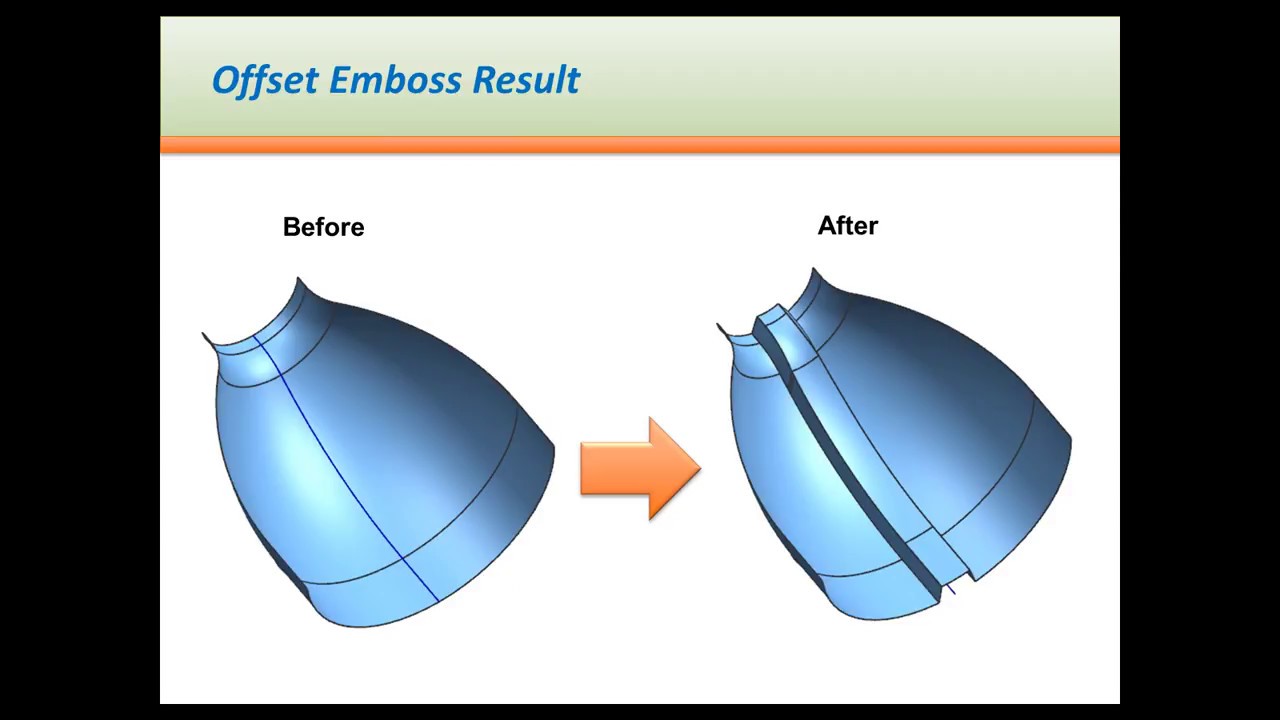 Offset Emboss Result

Before

After